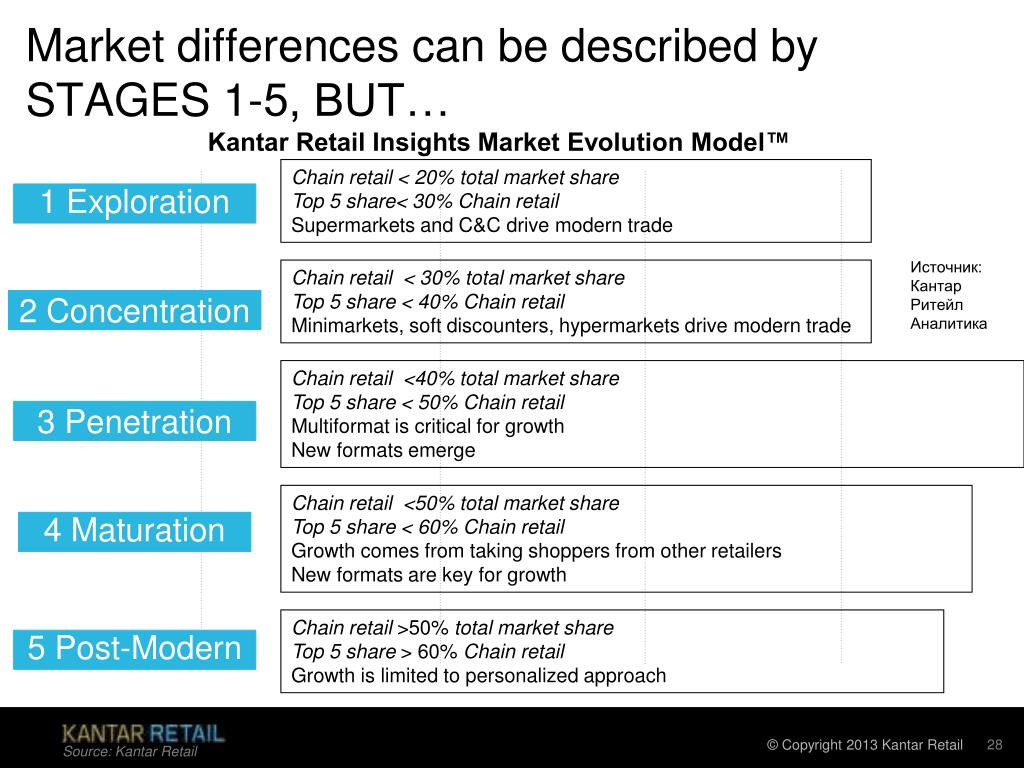 Market differences can be described by STAGES 1-5, BUT…

Kantar Retail Insights Market Evolution Model™

1 Exploration

Chain retail < 20% total market share
Top 5 share< 30% Chain retail
Supermarkets and C&C drive modern trade

2 Concentration

Chain retail < 30% total market share
Top 5 share < 40% Chain retail
Minimarkets, soft discounters, hypermarkets drive modern trade

Источник: Кантар Ритейл Аналитика

3 Penetration

Chain retail <40% total market share
Top 5 share < 50% Chain retail
Multiformat is critical for growth
New formats emerge

4 Maturation

Chain retail <50% total market share
Top 5 share < 60% Chain retail
Growth comes from taking shoppers from other retailers
New formats are key for growth

5 Post-Modern

Chain retail >50% total market share
Top 5 share > 60% Chain retail
Growth is limited to personalized approach

KANTAR RETAIL
Source: Kantar Retail

© Copyright 2013 Kantar Retail 28